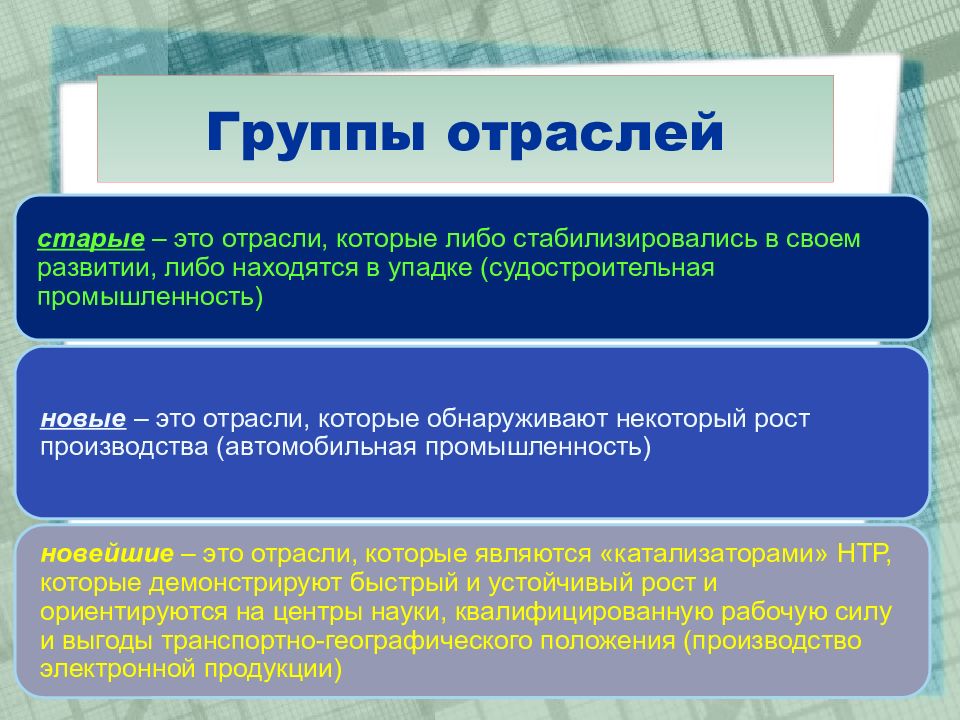 Группы отраслей

старые – это отрасли, которые либо стабилизировались в своем развитии, либо находятся в упадке (судостроительная промышленность)

новые – это отрасли, которые обнаруживают некоторый рост производства (автомобильная промышленность)

новейшие – это отрасли, которые являются «катализаторами» НТР, которые демонстрируют быстрый и устойчивый рост и ориентируются на центры науки, квалифицированную рабочую силу и выгоды транспортно-географического положения (производство электронной продукции)